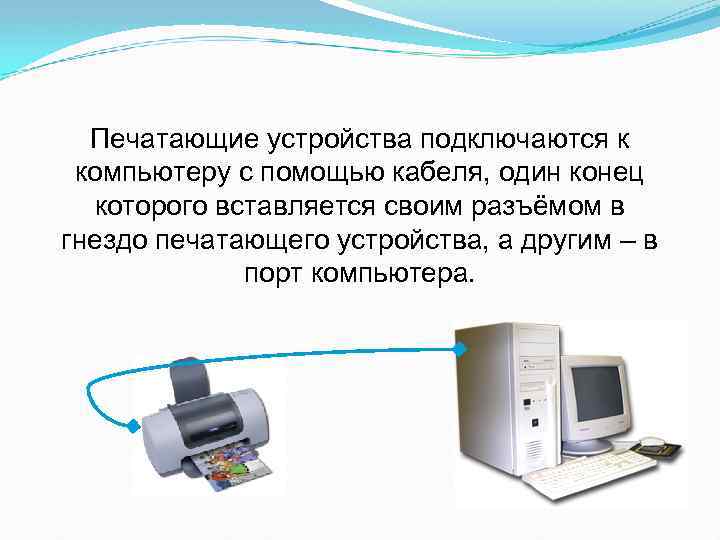 Печатающие устройства подключаются к компьютеру с помощью кабеля, один конец которого вставляется своим разъёмом в гнездо печатающего устройства, а другим – в порт компьютера.